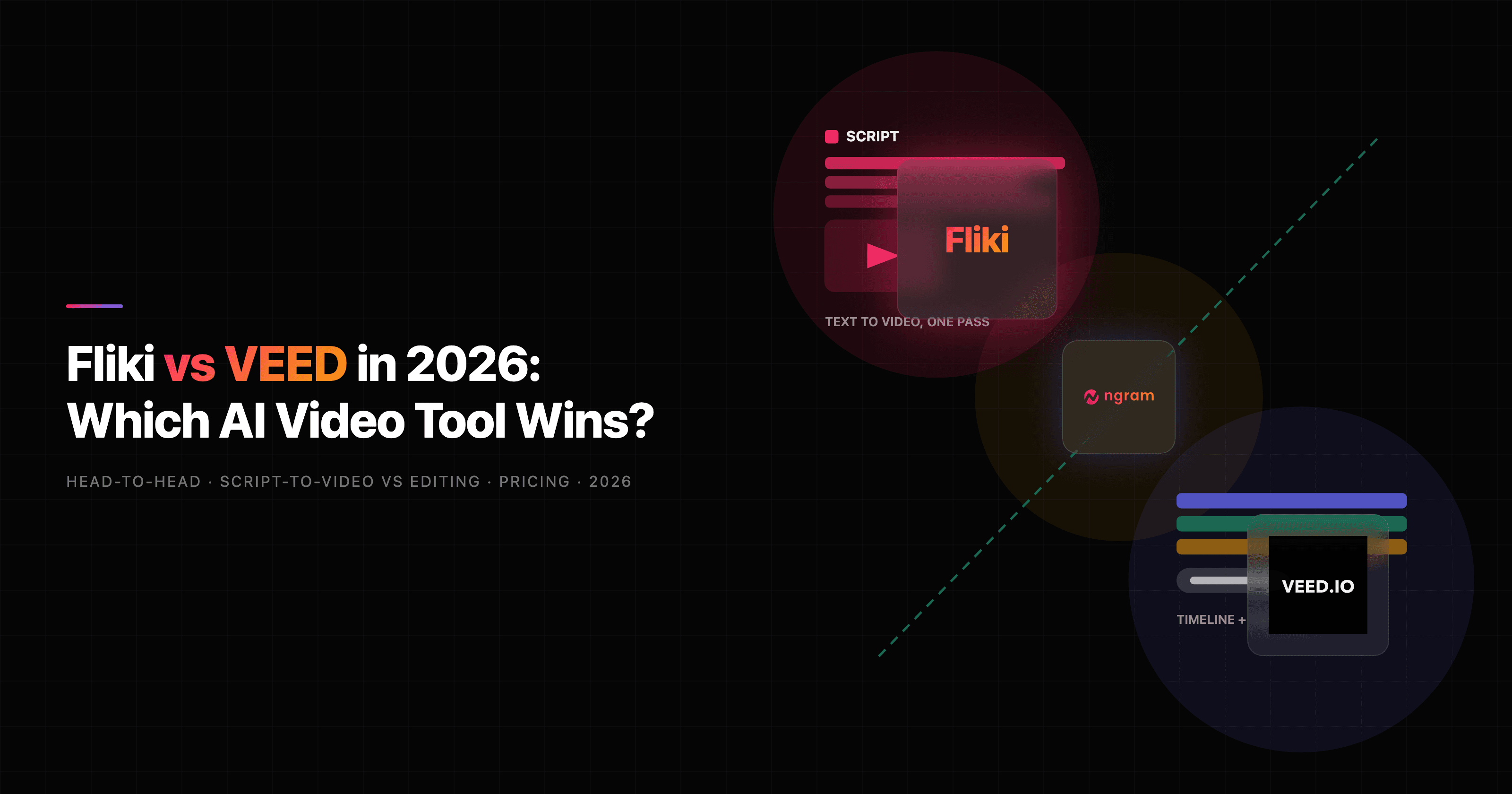 Fliki vs VEED in 2026:
Which AI Video Tool Wins?

HEAD-TO-HEAD · SCRIPT-TO-VIDEO VS EDITING · PRICING · 2026

SCRIPT

Fliki

TEXT TO VIDEO, ONE PASS

ngram

VEED.IO

TIMELINE +